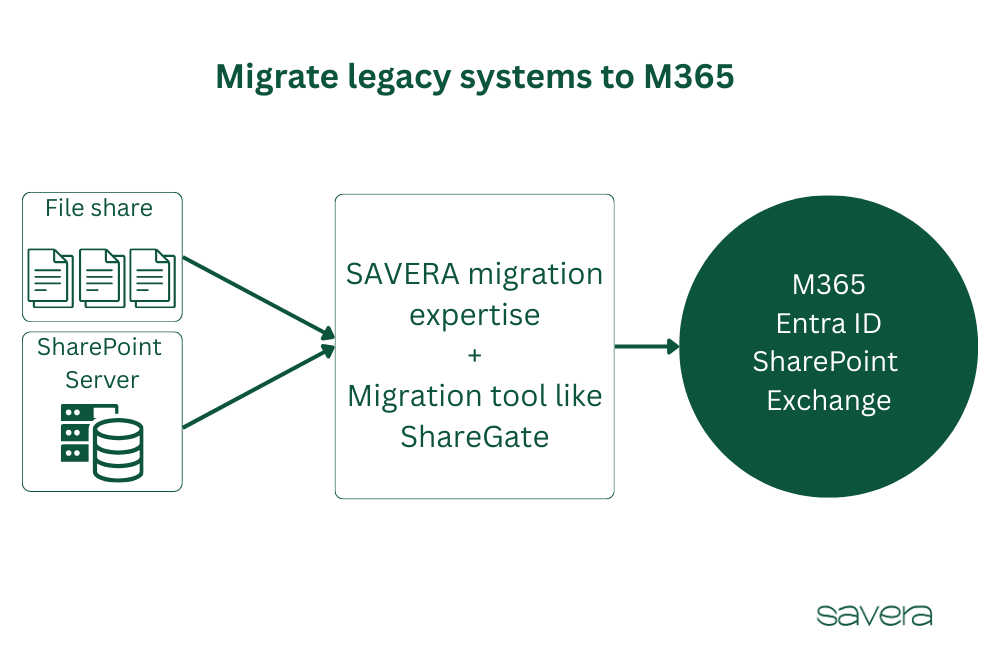 Migrate legacy systems to M365

File share

SharePoint Server

SAVERA migration expertise
+
Migration tool like ShareGate

M365
Entra ID
SharePoint
Exchange

savera